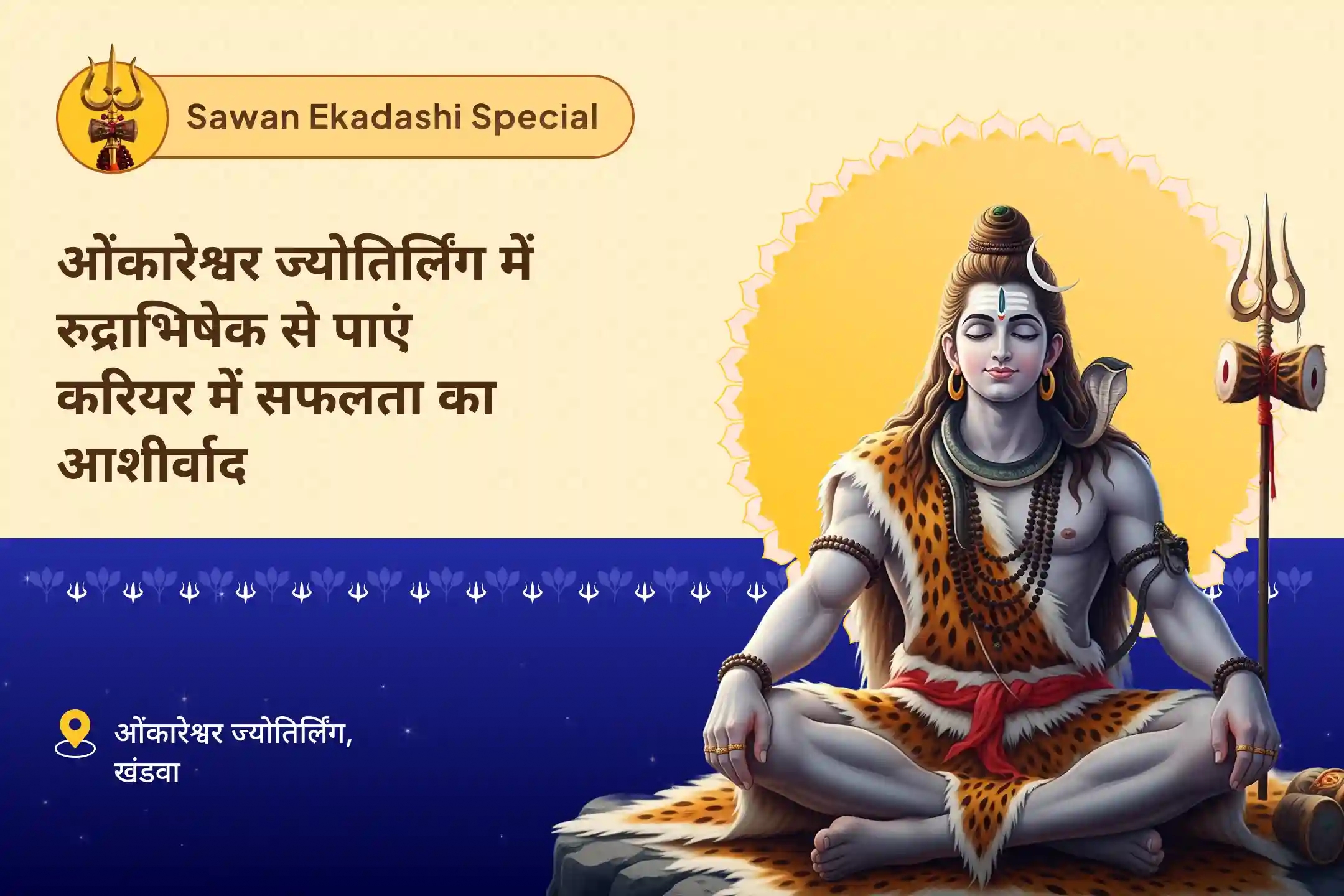 Sawan Ekadashi Special

ओंकारेश्वर ज्योतिर्लिंग में रुद्राभिषेक से पाएं करियर में सफलता का आशीर्वाद

ओंकारेश्वर ज्योतिर्लिंग, खंडवा